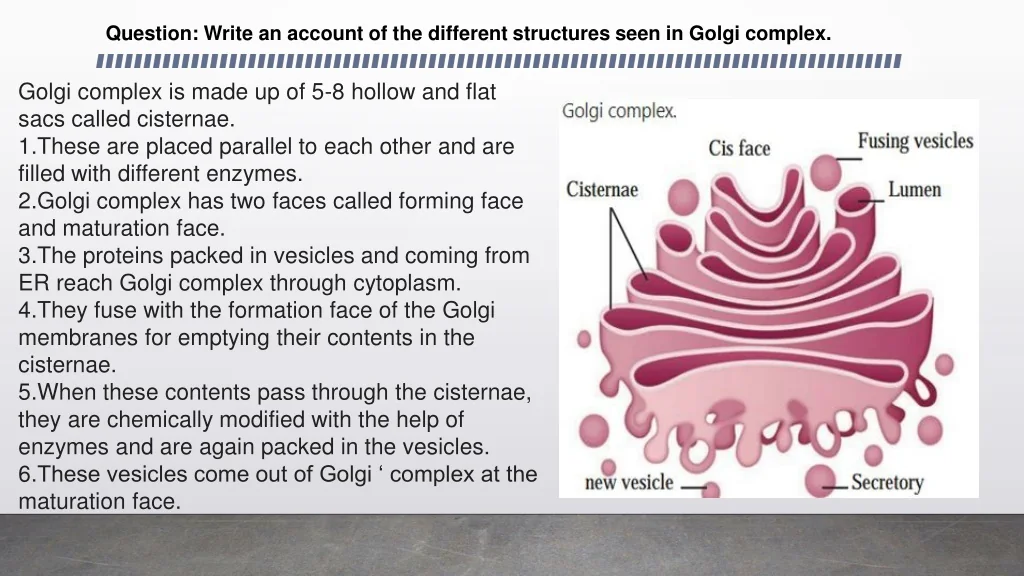 Question: Write an account of the different structures seen in Golgi complex.

Golgi complex is made up of 5-8 hollow and flat sacs called cisternae.
1.These are placed parallel to each other and are filled with different enzymes.
2.Golgi complex has two faces called forming face and maturation face.
3.The proteins packed in vesicles and coming from ER reach Golgi complex through cytoplasm.
4.They fuse with the formation face of the Golgi membranes for emptying their contents in the cisternae.
5.When these contents pass through the cisternae, they are chemically modified with the help of enzymes and are again packed in the vesicles.
6.These vesicles come out of Golgi ‘ complex at the maturation face.

Golgi complex.
Cis face
Fusing vesicles
Cisternae
Lumen
new vesicle
Secretory